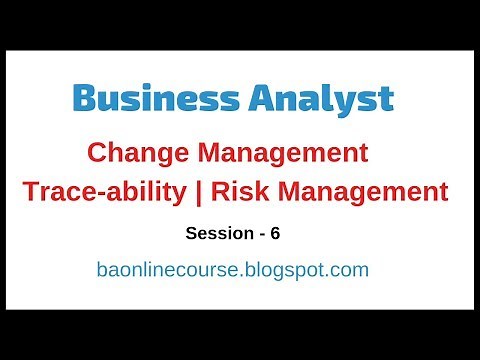 Business Analyst

Change Management
Trace-ability | Risk Management

Session - 6

baonlinecourse.blogspot.com